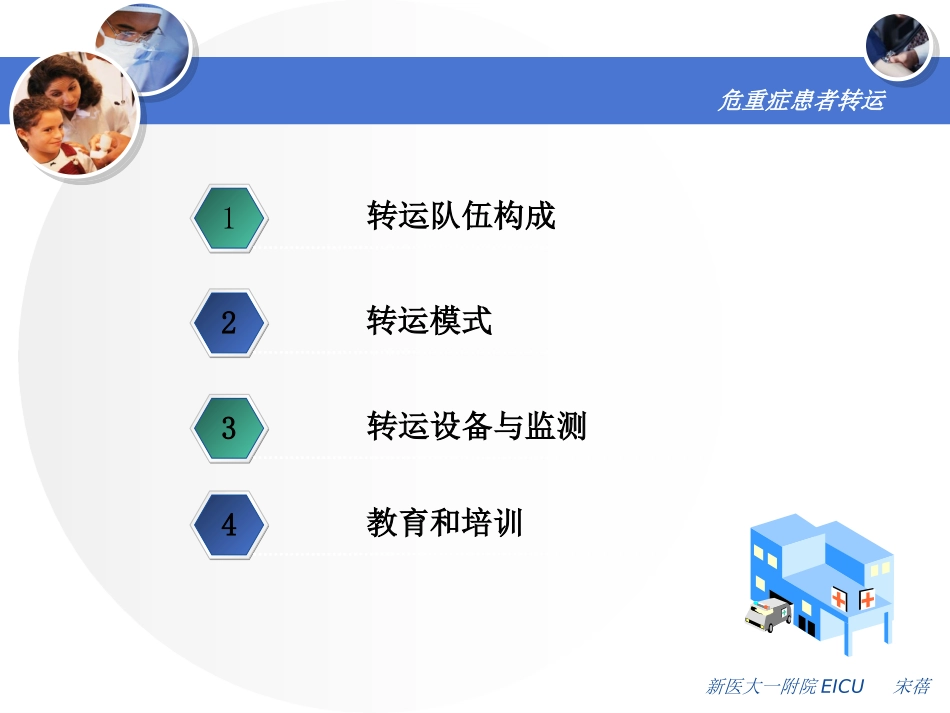 危重症患者转运

1 转运队伍构成

2 转运模式

3 转运设备与监测

4 教育和培训

新医大一附院 EICU 宋蓓